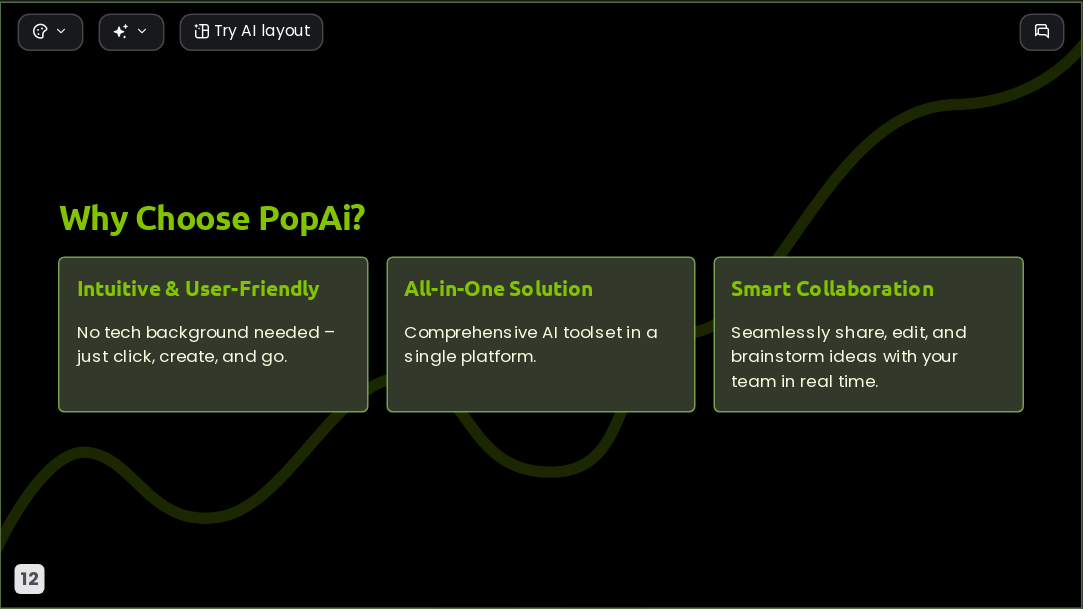 Try AI layout

Why Choose PopAi?

Intuitive & User-Friendly

No tech background needed – just click, create, and go.

All-in-One Solution

Comprehensive AI toolset in a single platform.

Smart Collaboration

Seamlessly share, edit, and brainstorm ideas with your team in real time.

12